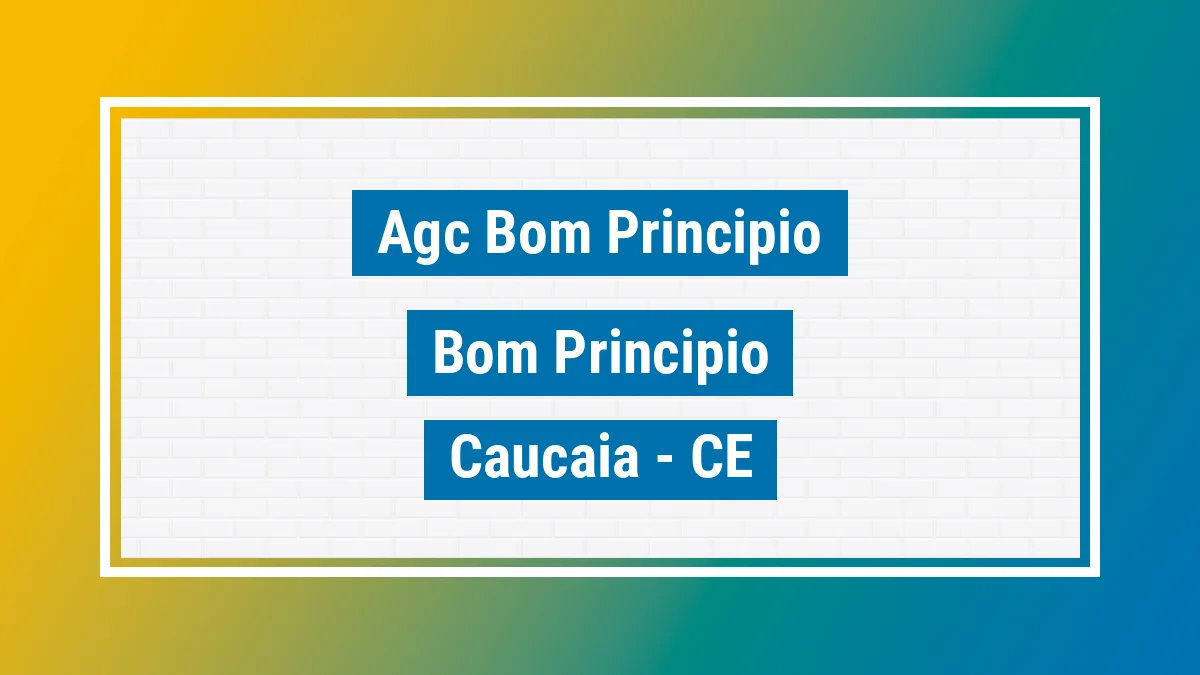 Agc Bom Principio

Bom Principio

Caucaia - CE